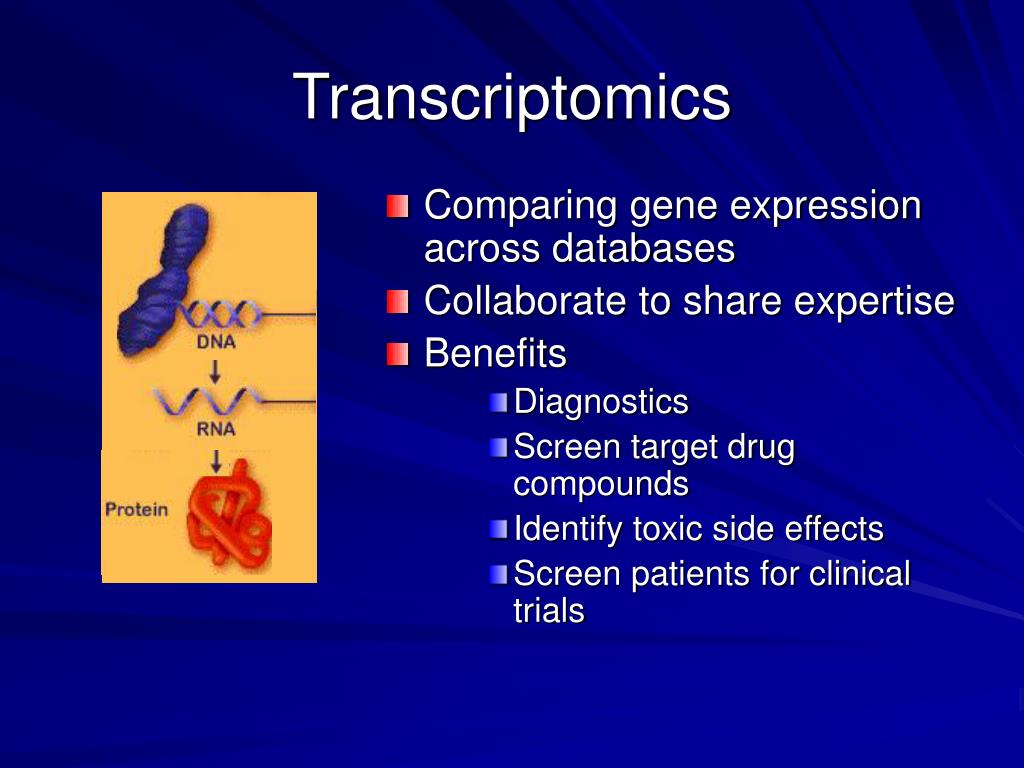 Transcriptomics

DNA

RNA

Protein

Comparing gene expression across databases

Collaborate to share expertise

Benefits

Diagnostics

Screen target drug compounds

Identify toxic side effects

Screen patients for clinical trials